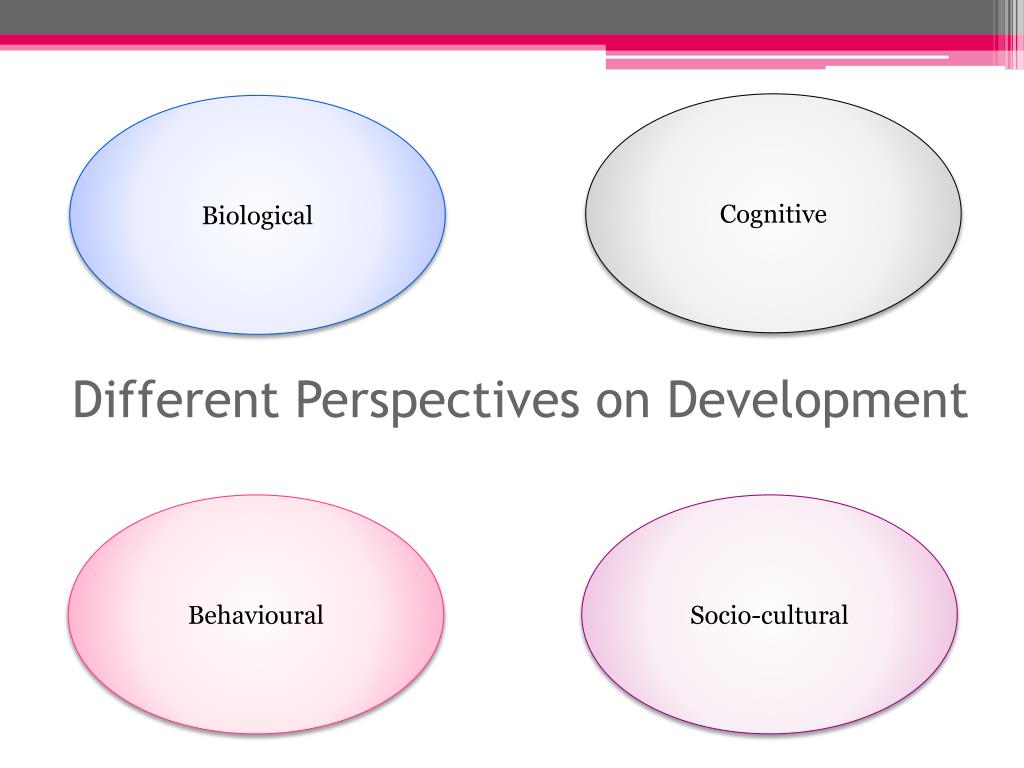 Biological

Cognitive

Different Perspectives on Development

Behavioural

Socio-cultural